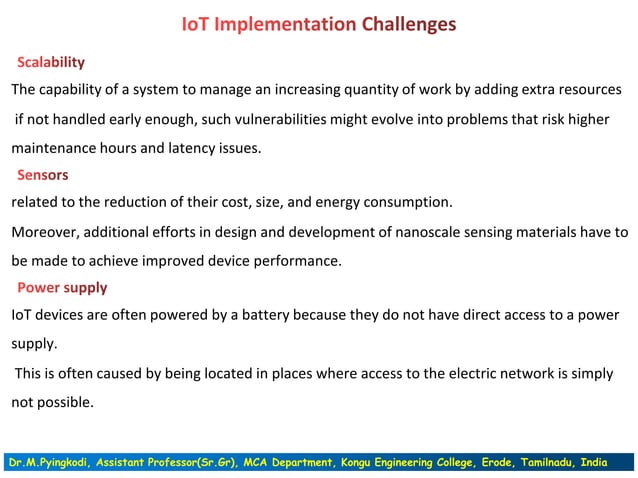 IoT Implementation Challenges

Scalability

The capability of a system to manage an increasing quantity of work by adding extra resources

if not handled early enough, such vulnerabilities might evolve into problems that risk higher maintenance hours and latency issues.

Sensors

related to the reduction of their cost, size, and energy consumption.

Moreover, additional efforts in design and development of nanoscale sensing materials have to be made to achieve improved device performance.

Power supply

IoT devices are often powered by a battery because they do not have direct access to a power supply.

This is often caused by being located in places where access to the electric network is simply not possible.

Dr.M.Pyingkodi, Assistant Professor(Sr.Gr), MCA Department, Kongu Engineering College, Erode, Tamilnadu, India